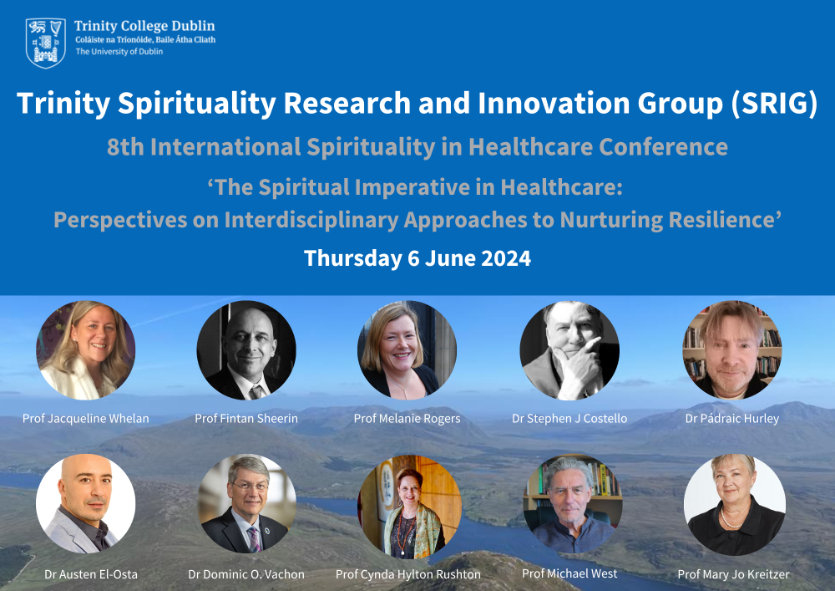 Trinity College Dublin
Coláiste na Tríonóide, Baile Átha Cliath
The University of Dublin

Trinity Spirituality Research and Innovation Group (SRIG)

8th International Spirituality in Healthcare Conference

'The Spiritual Imperative in Healthcare: Perspectives on Interdisciplinary Approaches to Nurturing Resilience'

Thursday 6 June 2024

Prof Jacqueline Whelan

Prof Fintan Sheerin

Prof Melanie Rogers

Dr Stephen J Costello

Dr Pádraic Hurley

Dr Austen El-Osta

Dr Dominic O. Vachon

Prof Cynda Hylton Rushton

Prof Michael West

Prof Mary Jo Kreitzer